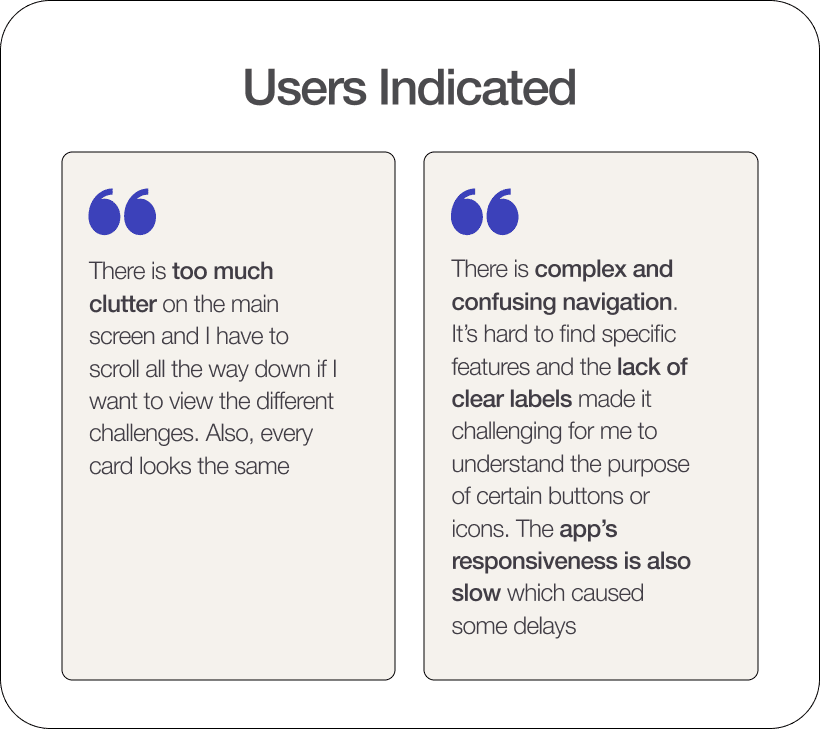 Users Indicated

There is too much clutter on the main screen and I have to scroll all the way down if I want to view the different challenges. Also, every card looks the same

There is complex and confusing navigation. It's hard to find specific features and the lack of clear labels made it challenging for me to understand the purpose of certain buttons or icons. The app's responsiveness is also slow which caused some delays